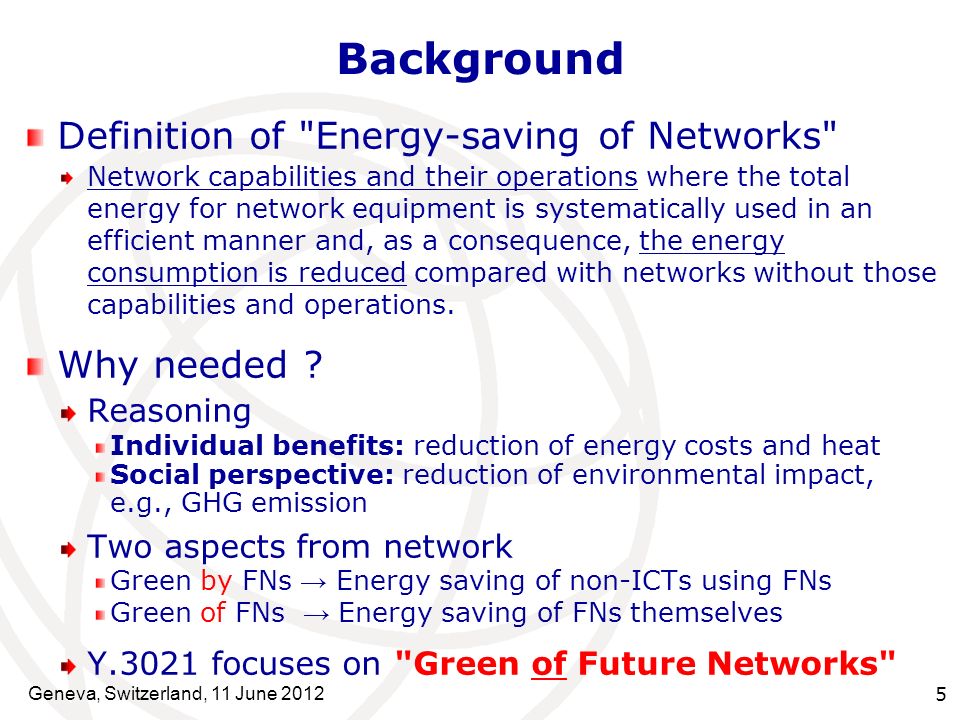 Background

Definition of "Energy-saving of Networks"

Network capabilities and their operations where the total energy for network equipment is systematically used in an efficient manner and, as a consequence, the energy consumption is reduced compared with networks without those capabilities and operations.

Why needed ?

Reasoning

Individual benefits: reduction of energy costs and heat

Social perspective: reduction of environmental impact, e.g., GHG emission

Two aspects from network

Green by FNs → Energy saving of non-ICTs using FNs

Green of FNs → Energy saving of FNs themselves

Y.3021 focuses on "Green of Future Networks"

Geneva, Switzerland, 11 June 2012

5